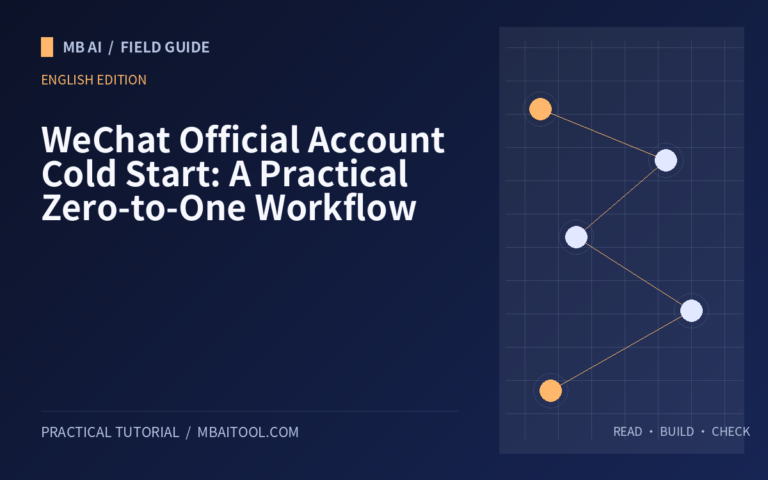 MB AI / FIELD GUIDE

ENGLISH EDITION

WeChat Official Account Cold Start: A Practical Zero-to-One Workflow

PRACTICAL TUTORIAL / MBAITOOL.COM

READ • BUILD • CHECK